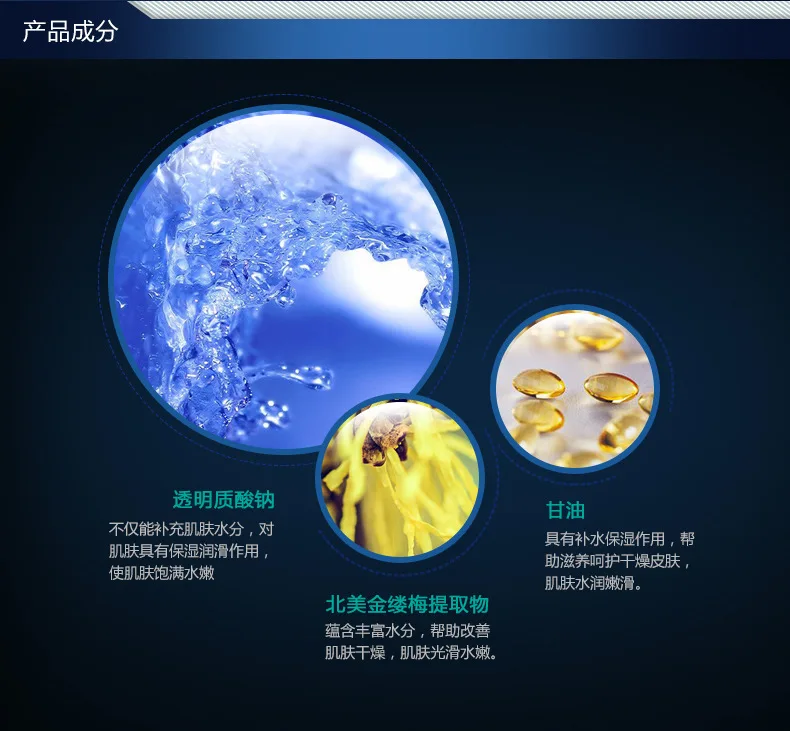 产品成分

透明质酸钠

不仅能补充肌肤水分，对肌肤具有保湿润滑作用，使肌肤饱满水嫩

北美金缕梅提取物

蕴含丰富水分，帮助改善肌肤干燥，肌肤光滑水嫩。

甘油

具有补水保湿作用，帮助滋养呵护干燥皮肤，肌肤水润嫩滑。